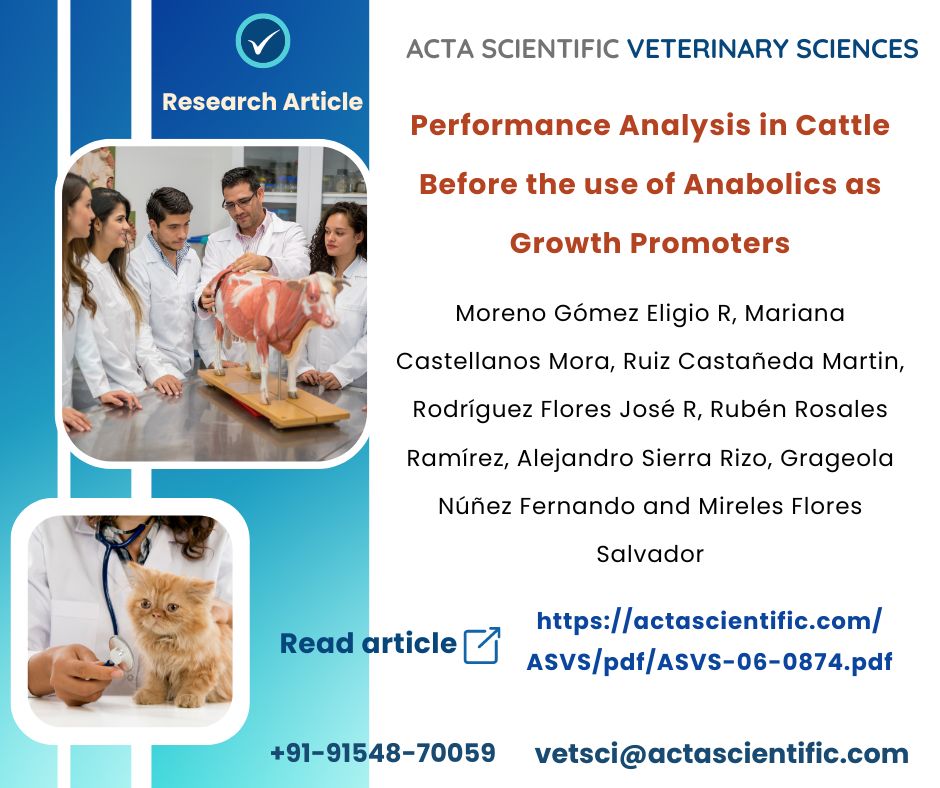 Research Article

ACTA SCIENTIFIC VETERINARY SCIENCES

Performance Analysis in Cattle Before the use of Anabolics as Growth Promoters

Moreno Gómez Eligio R, Mariana Castellanos Mora, Ruiz Castañeda Martin, Rodríguez Flores José R, Rubén Rosales Ramírez, Alejandro Sierra Rizo, Grageola Núñez Fernando and Mireles Flores Salvador

Read article

https://actascientific.com/ASVS/pdf/ASVS-06-0874.pdf

+91-91548-70059

vetsci@actascientific.com